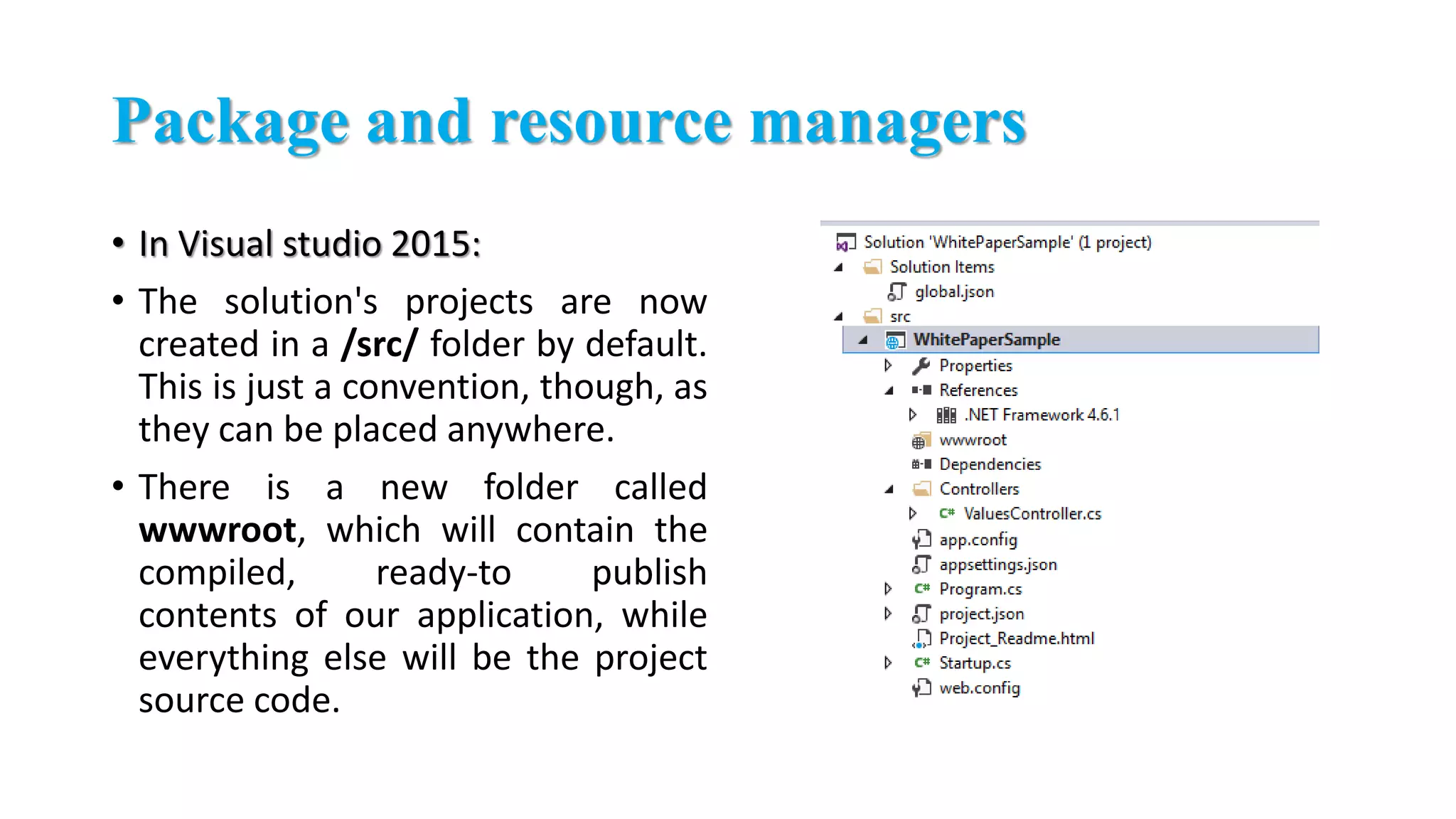 Package and resource managers

• In Visual studio 2015:

• The solution's projects are now created in a /src/ folder by default. This is just a convention, though, as they can be placed anywhere.

• There is a new folder called wwwroot, which will contain the compiled, ready-to publish contents of our application, while everything else will be the project source code.

Solution 'WhitePaperSample' (1 project)
Solution Items
global.json
src
WhitePaperSample
Properties
References
.NET Framework 4.6.1
wwwroot
Dependencies
Controllers
ValuesController.cs
app.config
appsettings.json
Program.cs
project.json
Project_Readme.html
Startup.cs
web.config